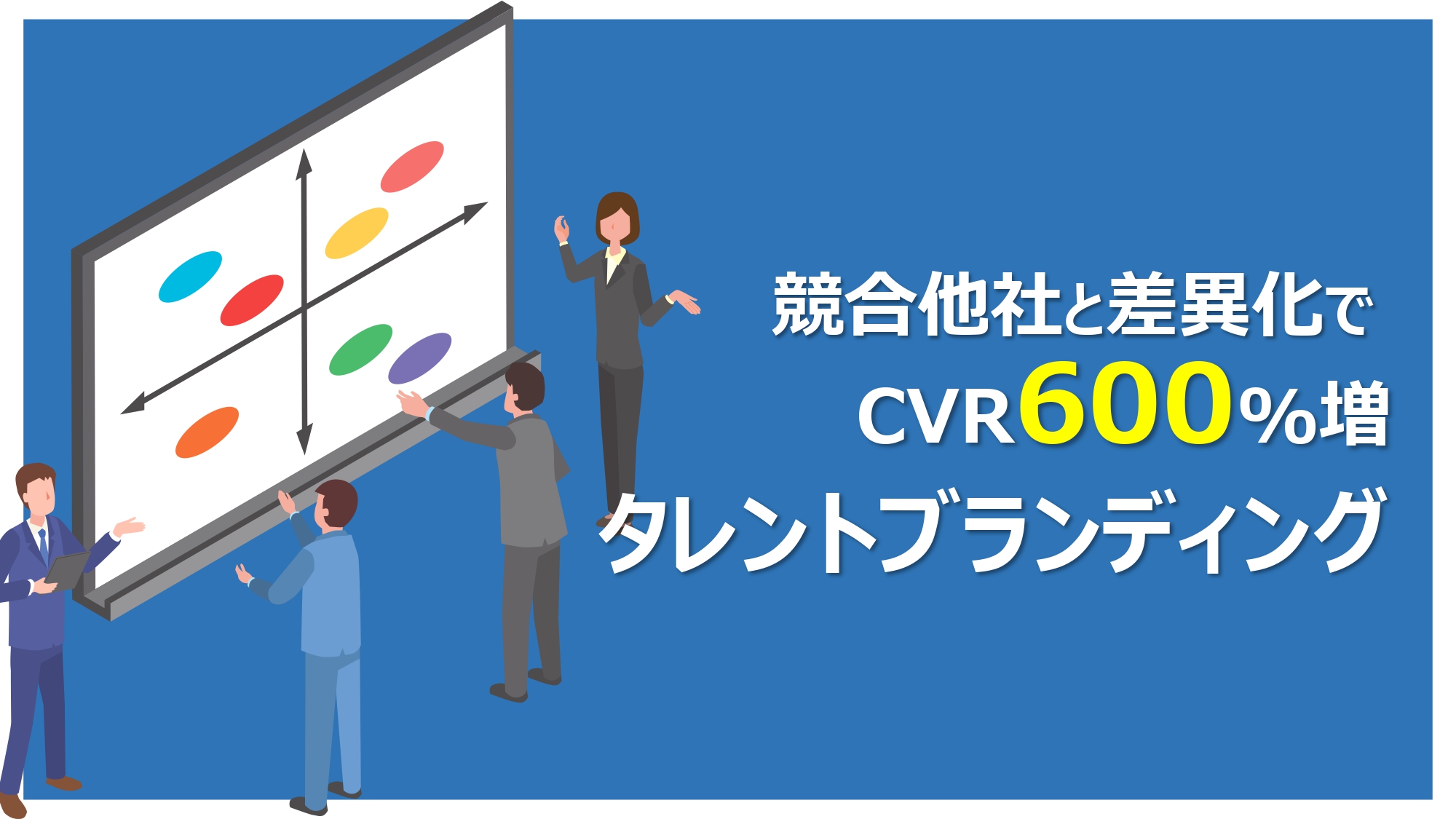 競合他社と差異化で
CVR600%増
タレントブランディング